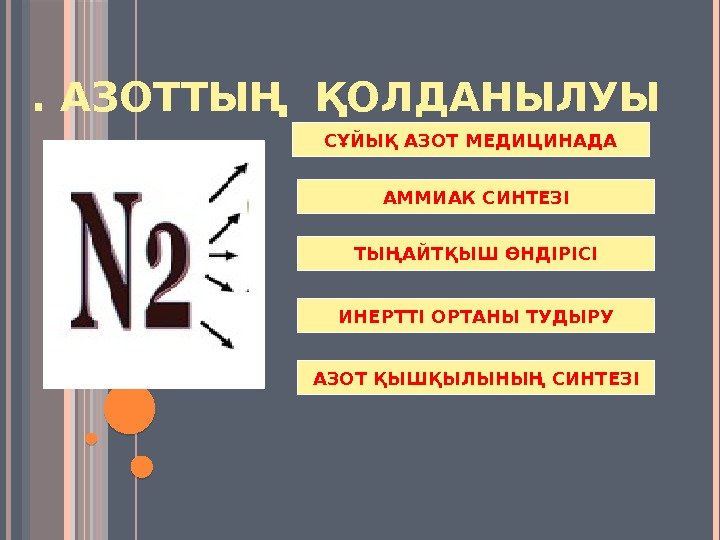 . АЗОТТЫҢ ҚОЛДАНЫЛУЫ

N2

СҰЙЫҚ АЗОТ МЕДИЦИНАДА

АММИАК СИНТЕЗІ

ТЫҢАЙТҚЫШ ӨНДІРІСІ

ИНЕРТТІ ОРТАНЫ ТУДЫРУ

АЗОТ ҚЫШҚЫЛЫНЫҢ СИНТЕЗІ